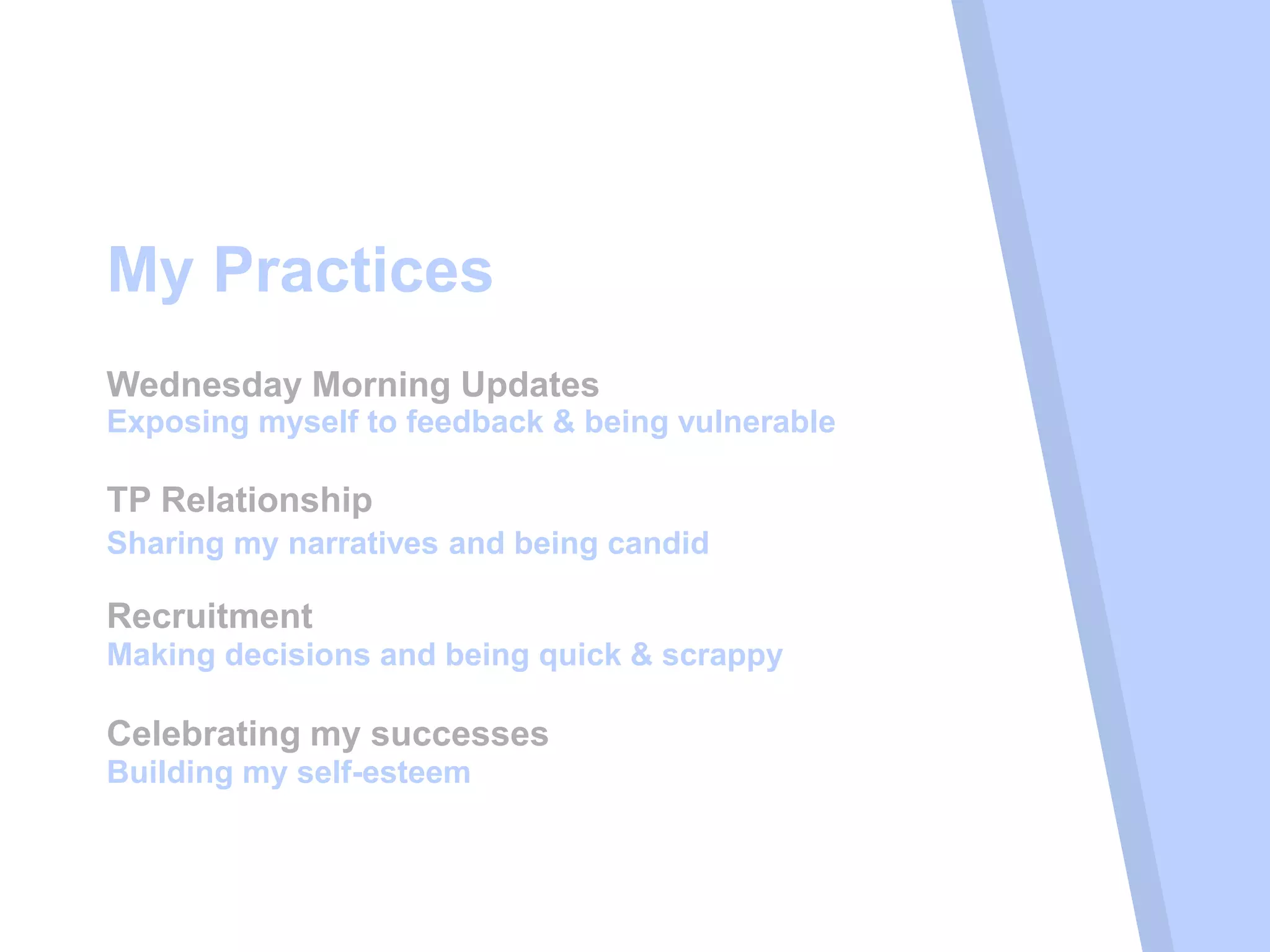 My Practices

Wednesday Morning Updates
Exposing myself to feedback & being vulnerable

TP Relationship
Sharing my narratives and being candid

Recruitment
Making decisions and being quick & scrappy

Celebrating my successes
Building my self-esteem